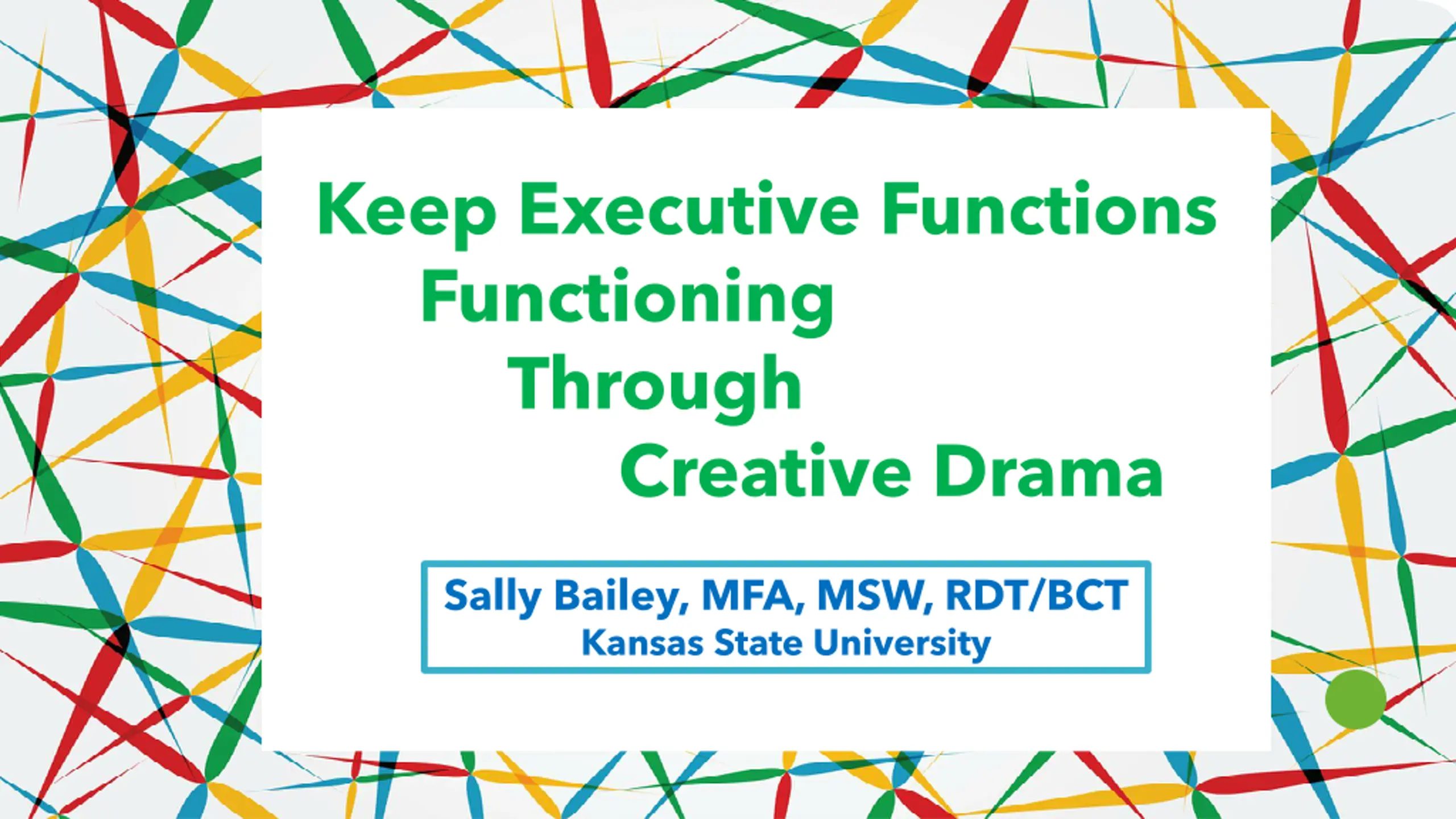 Keep Executive Functions
Functioning
Through
Creative Drama

Sally Bailey, MFA, MSW, RDT/BCT
Kansas State University